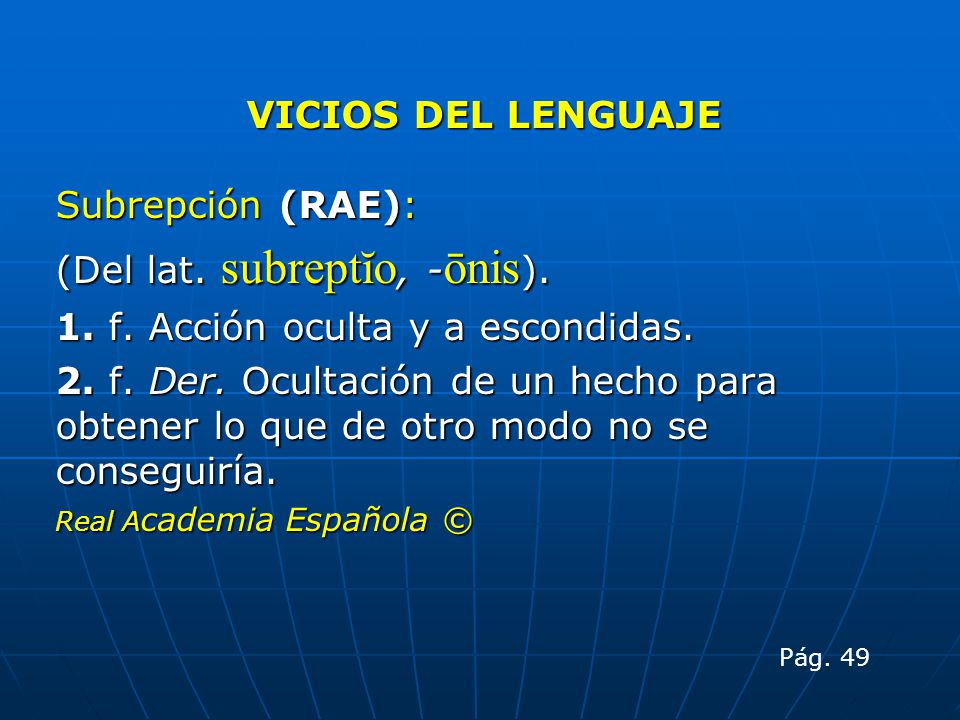 VICIOS DEL LENGUAJE

Subrepción (RAE):

(Del lat. subreptĭo, -ōnis).

1. f. Acción oculta y a escondidas.

2. f. Der. Ocultación de un hecho para obtener lo que de otro modo no se conseguiría.

Real Academia Española ©

Pág. 49